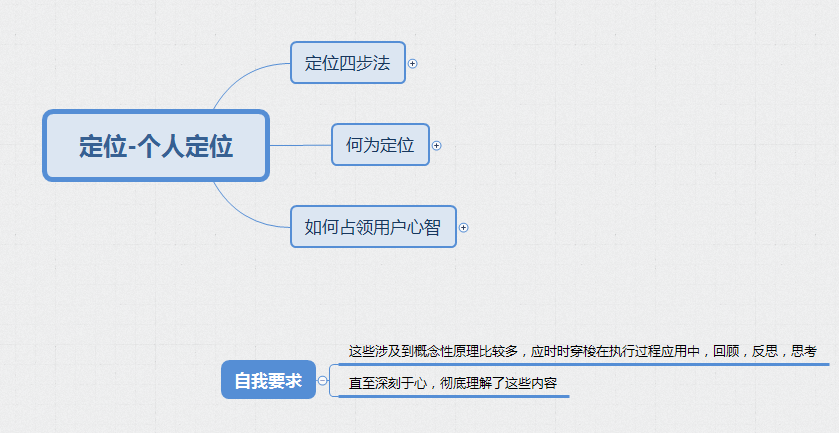 定位-个人定位

定位四步法

何为定位

如何占领用户心智

自我要求

这些涉及到概念性原理比较多，应时时穿梭在执行过程应用中，回顾，反思，思考

直至深刻于心，彻底理解了这些内容